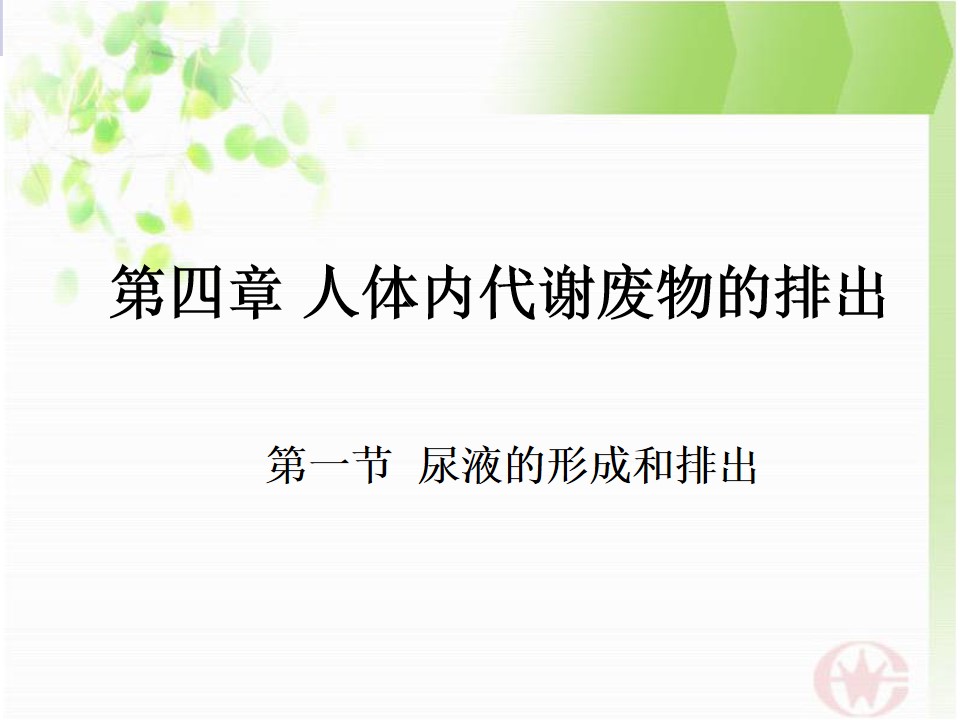 第四章 人体内代谢废物的排出

第一节 尿液的形成和排出